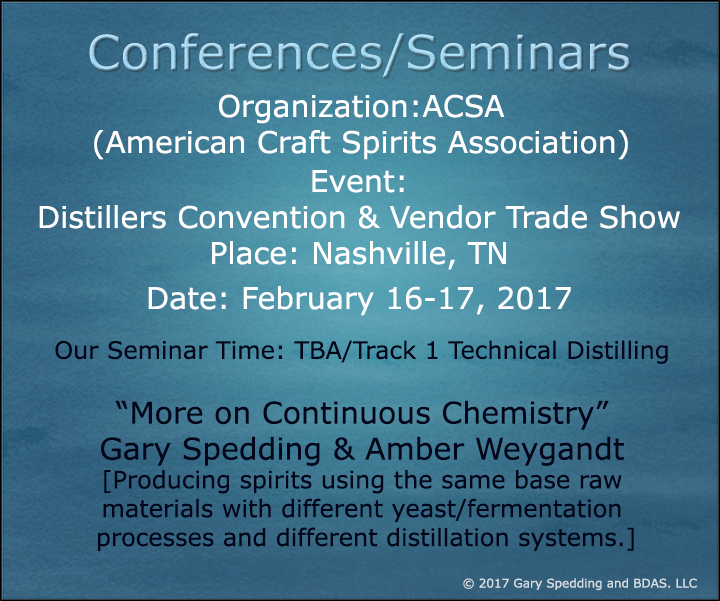 Conferences/Seminars

Organization:ACSA
(American Craft Spirits Association)
Event:
Distillers Convention & Vendor Trade Show
Place: Nashville, TN
Date: February 16-17, 2017

Our Seminar Time: TBA/Track 1 Technical Distilling

“More on Continuous Chemistry”
Gary Spedding & Amber Weygandt
[Producing spirits using the same base raw materials with different yeast/fermentation processes and different distillation systems.]

© 2017 Gary Spedding and BDAS. LLC